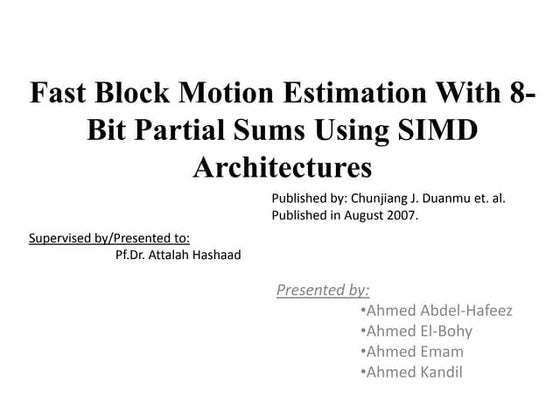 Fast Block Motion Estimation With 8-Bit Partial Sums Using SIMD Architectures

Published by: Chunjiang J. Duanmu et. al.
Published in August 2007.

Supervised by/Presented to:
Pf.Dr. Attalah Hashaad

Presented by:
•Ahmed Abdel-Hafeez
•Ahmed El-Bohy
•Ahmed Emam
•Ahmed Kandil